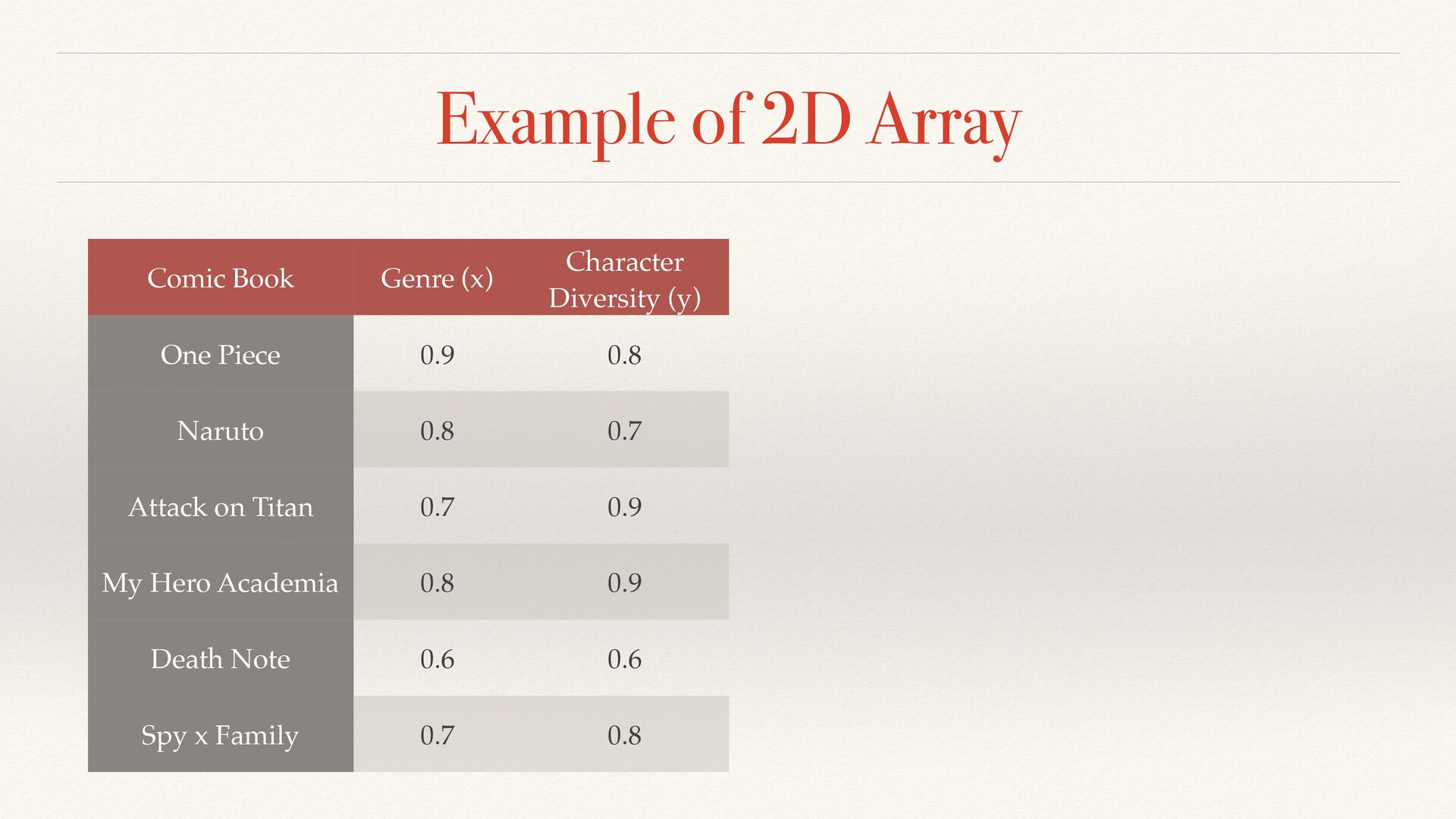 Example of 2D Array

| Comic Book | Genre (x) | Character Diversity (y) |
|---|---|---|
| One Piece | 0.9 | 0.8 |
| Naruto | 0.8 | 0.7 |
| Attack on Titan | 0.7 | 0.9 |
| My Hero Academia | 0.8 | 0.9 |
| Death Note | 0.6 | 0.6 |
| Spy x Family | 0.7 | 0.8 |